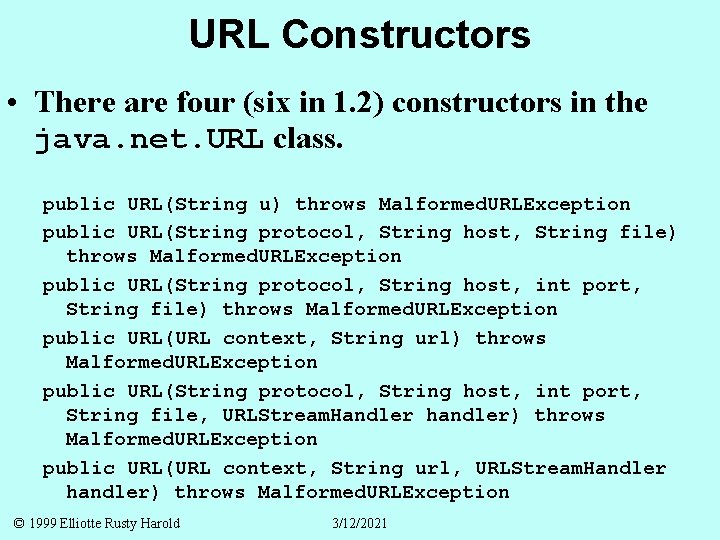 URL Constructors

• There are four (six in 1.2) constructors in the java.net.URL class.

public URL(String u) throws MalformedURLException

public URL(String protocol, String host, String file) throws MalformedURLException

public URL(String protocol, String host, int port, String file) throws MalformedURLException

public URL(URL context, String url) throws MalformedURLException

public URL(String protocol, String host, int port, String file, URLStreamHandler handler) throws MalformedURLException

public URL(URL context, String url, URLStreamHandler handler) throws MalformedURLException

© 1999 Elliotte Rusty Harold 3/12/2021